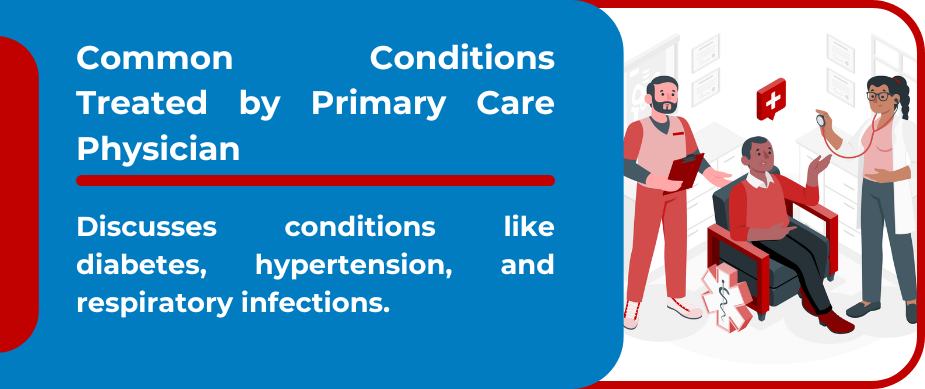 Common Conditions Treated by Primary Care Physician

Discusses conditions like diabetes, hypertension, and respiratory infections.